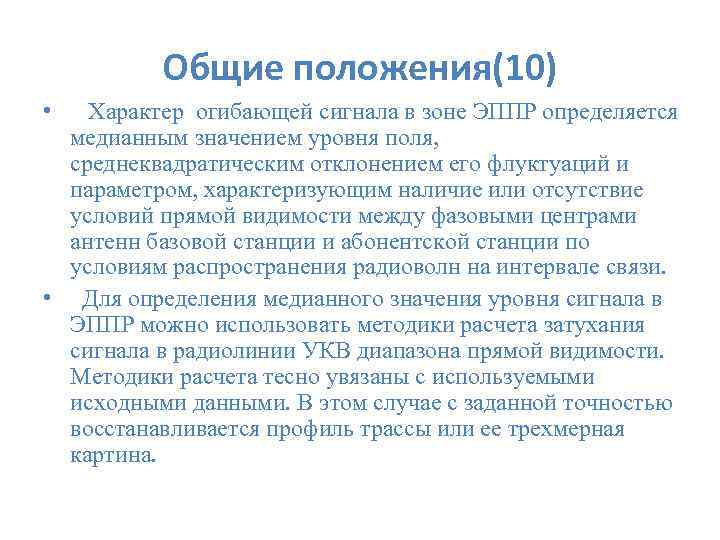 Общие положения(10)

• Характер огибающей сигнала в зоне ЭППР определяется медианным значением уровня поля, среднеквадратическим отклонением его флуктуаций и параметром, характеризующим наличие или отсутствие условий прямой видимости между фазовыми центрами антенн базовой станции и абонентской станции по условиям распространения радиоволн на интервале связи.

• Для определения медианного значения уровня сигнала в ЭППР можно использовать методики расчета затухания сигнала в радиолинии УКВ диапазона прямой видимости. Методики расчета тесно увязаны с используемыми исходными данными. В этом случае с заданной точностью восстанавливается профиль трассы или ее трехмерная картина.